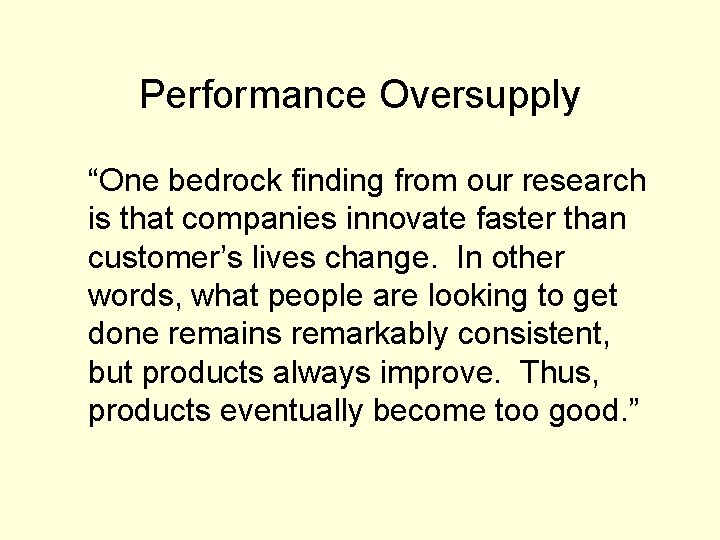 Performance Oversupply

“One bedrock finding from our research is that companies innovate faster than customer’s lives change.  In other words, what people are looking to get done remains remarkably consistent, but products always improve.  Thus, products eventually become too good.”